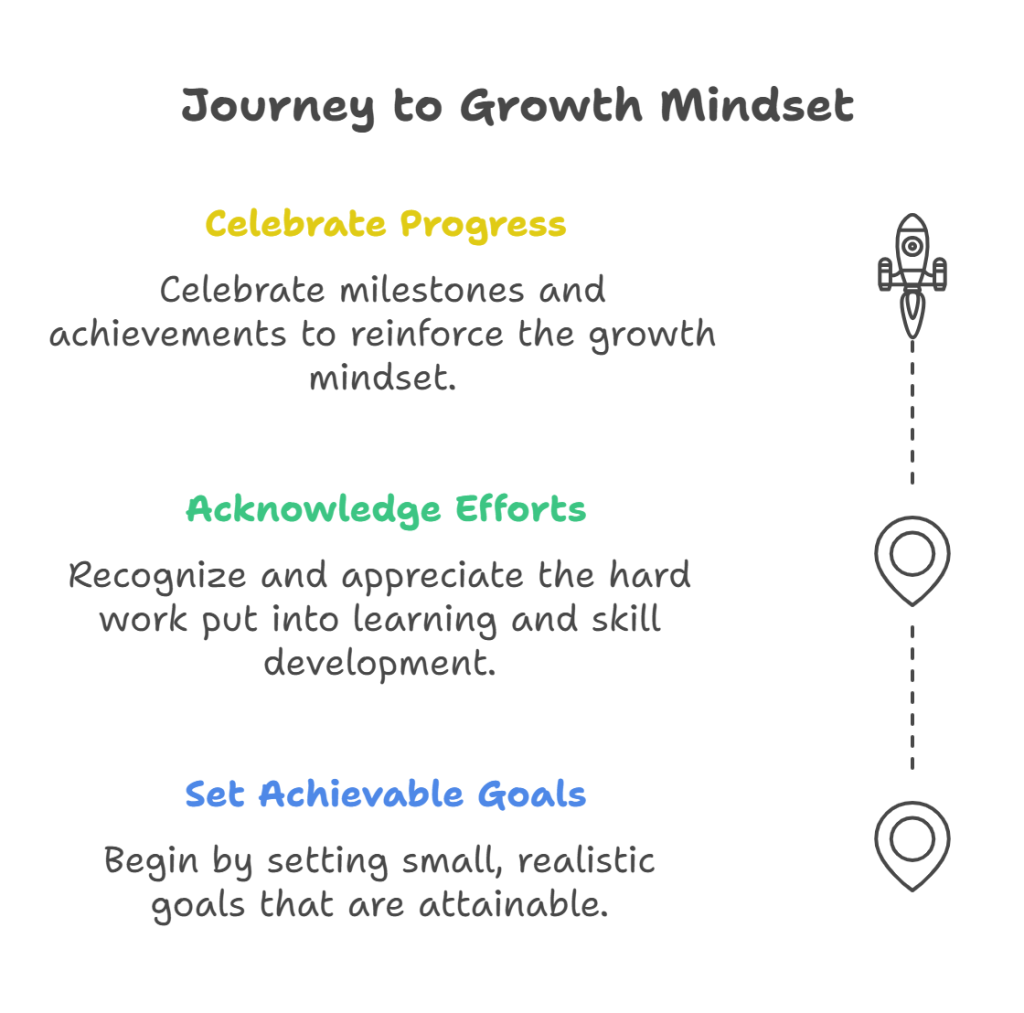 Journey to Growth Mindset

Celebrate Progress

Celebrate milestones and achievements to reinforce the growth mindset.

Acknowledge Efforts

Recognize and appreciate the hard work put into learning and skill development.

Set Achievable Goals

Begin by setting small, realistic goals that are attainable.